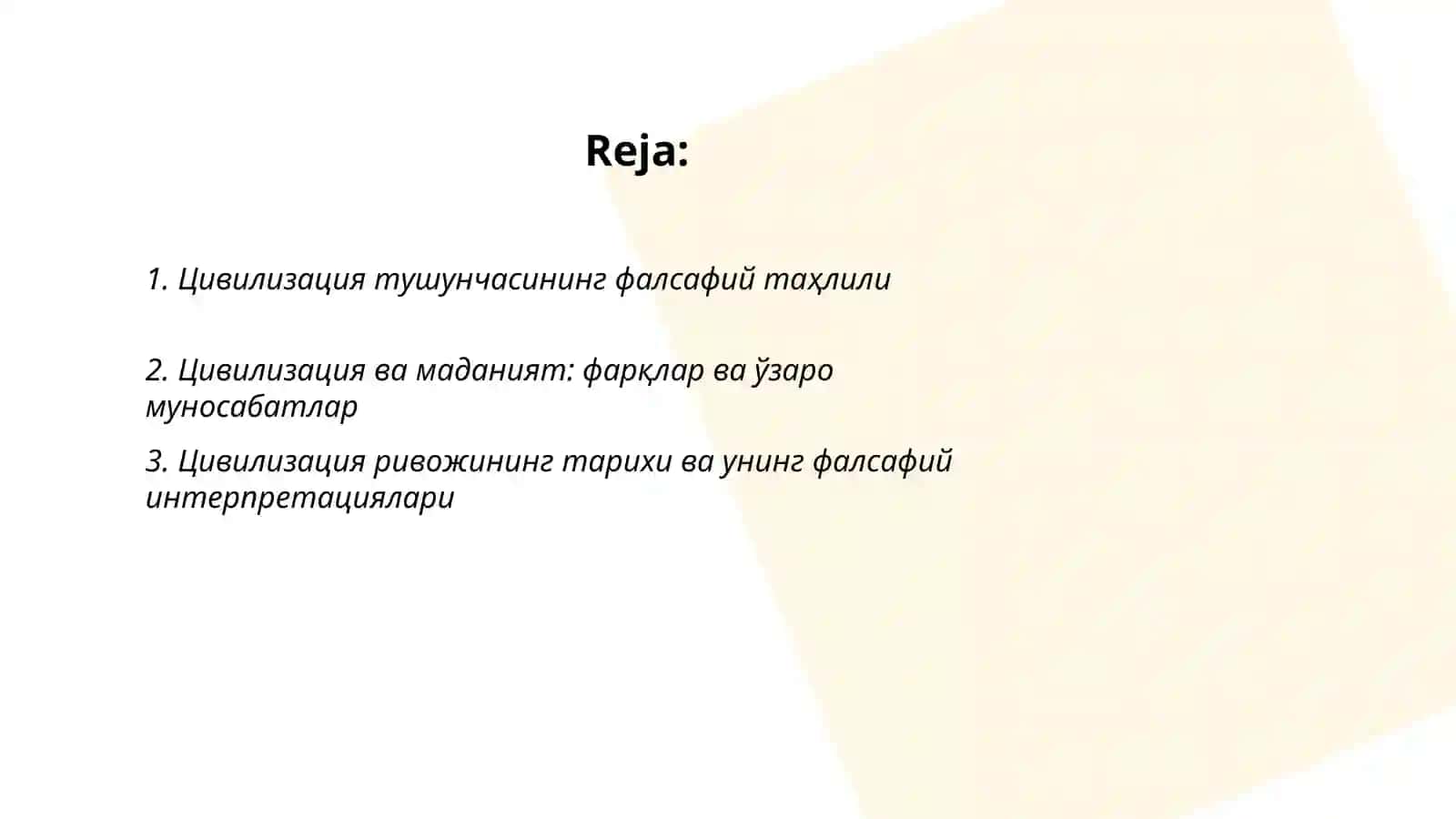 Reja:

1. Цивилизация тушунчасининг фалсафий таҳлили

2. Цивилизация ва маданият: фарқлар ва ўзаро муносабатлар

3. Цивилизация ривожининг тарихи ва унинг фалсафий интерпретациялари